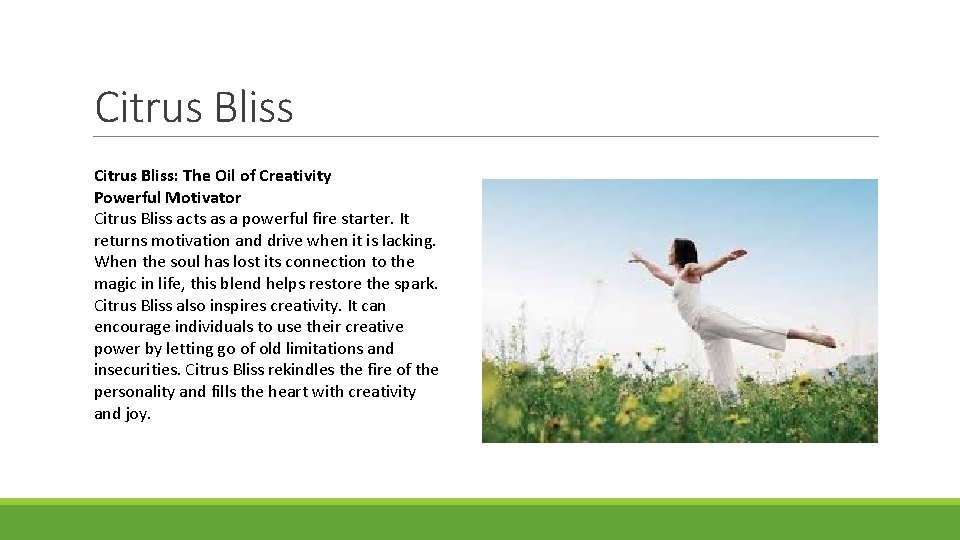 Citrus Bliss

Citrus Bliss: The Oil of Creativity
Powerful Motivator
Citrus Bliss acts as a powerful fire starter. It returns motivation and drive when it is lacking. When the soul has lost its connection to the magic in life, this blend helps restore the spark. Citrus Bliss also inspires creativity. It can encourage individuals to use their creative power by letting go of old limitations and insecurities. Citrus Bliss rekindles the fire of the personality and fills the heart with creativity and joy.